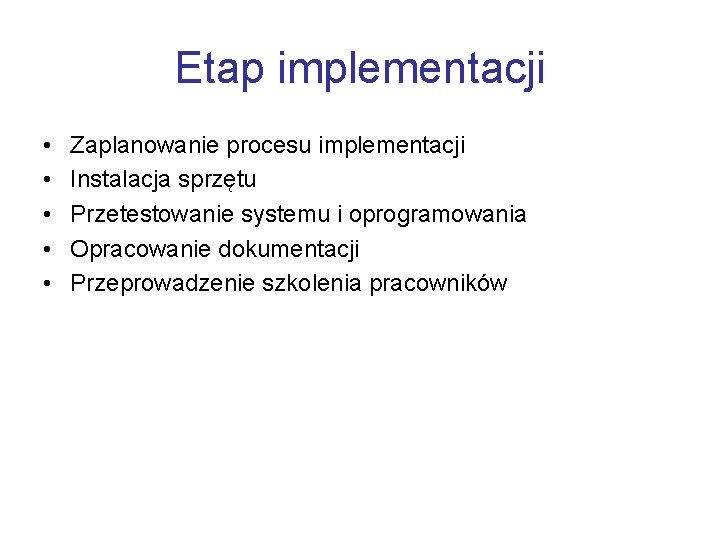 Etap implementacji

• Zaplanowanie procesu implementacji
• Instalacja sprzętu
• Przetestowanie systemu i oprogramowania
• Opracowanie dokumentacji
• Przeprowadzenie szkolenia pracowników